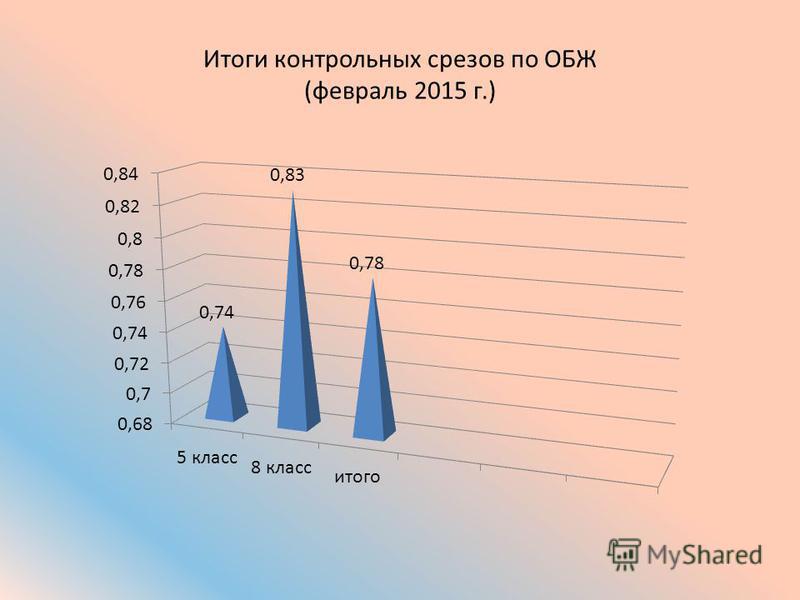 Итоги контрольных срезов по ОБЖ
(февраль 2015 г.)

0,84
0,82
0,8
0,78
0,76
0,74
0,72
0,7
0,68

0,74
0,83
0,78

5 класс
8 класс
итого

MyShared